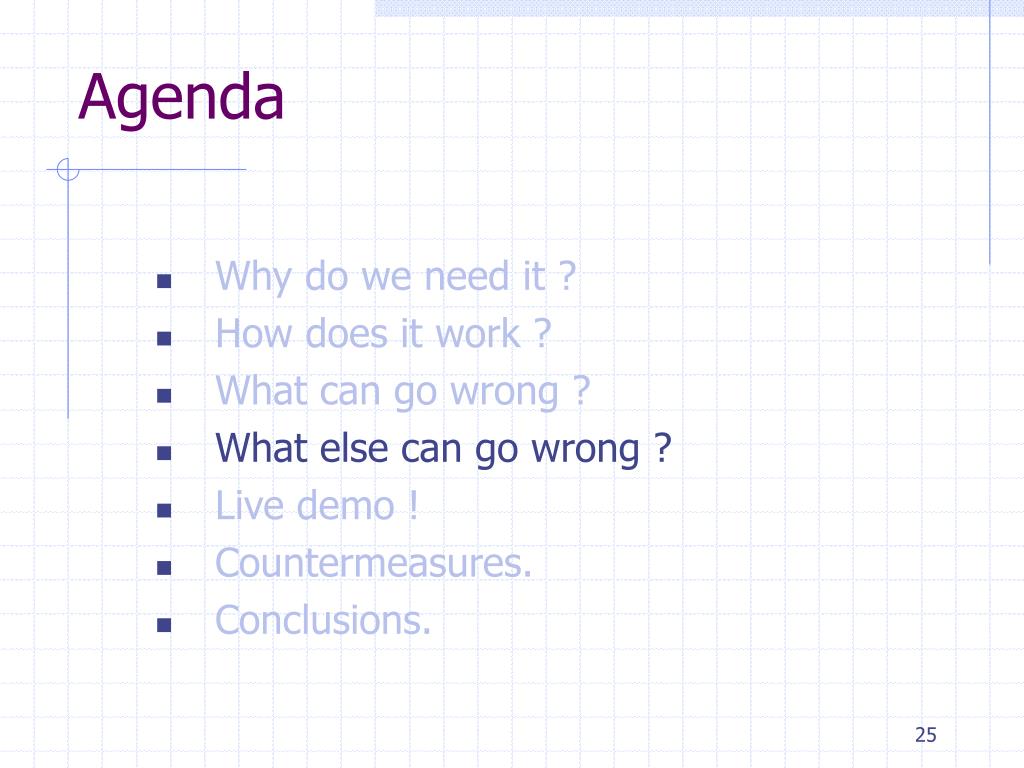 Agenda

- Why do we need it ?
- How does it work ?
- What can go wrong ?
- What else can go wrong ?
- Live demo !
- Countermeasures.
- Conclusions.

25